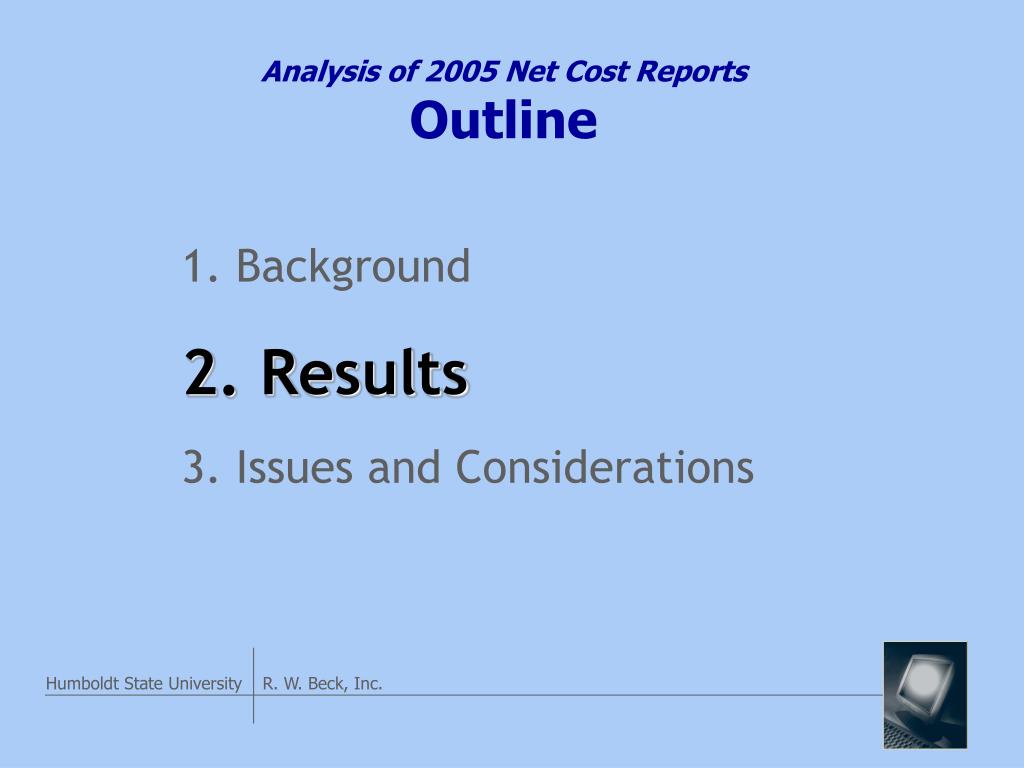 Analysis of 2005 Net Cost Reports
Outline

1. Background

2. Results

3. Issues and Considerations

Humboldt State University R. W. Beck, Inc.